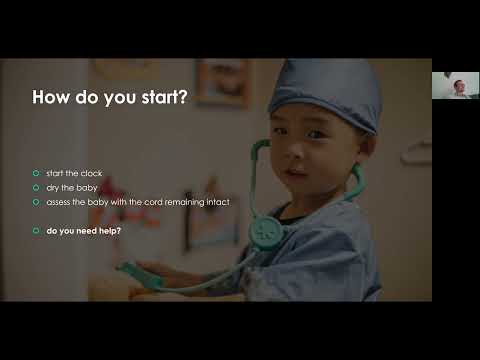 How do you start?

start the clock
dry the baby
assess the baby with the cord remaining intact

do you need help?